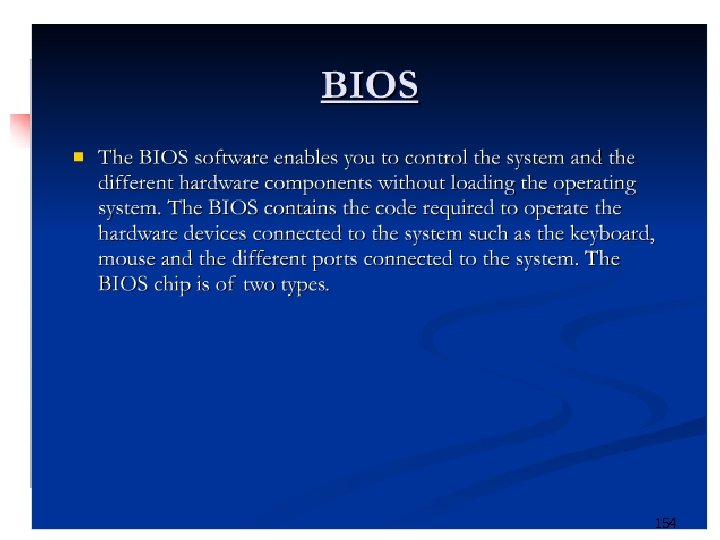 BIOS

The BIOS software enables you to control the system and the different hardware components without loading the operating system. The BIOS contains the code required to operate the hardware devices connected to the system such as the keyboard, mouse and the different ports connected to the system. The BIOS chip is of two types.

154